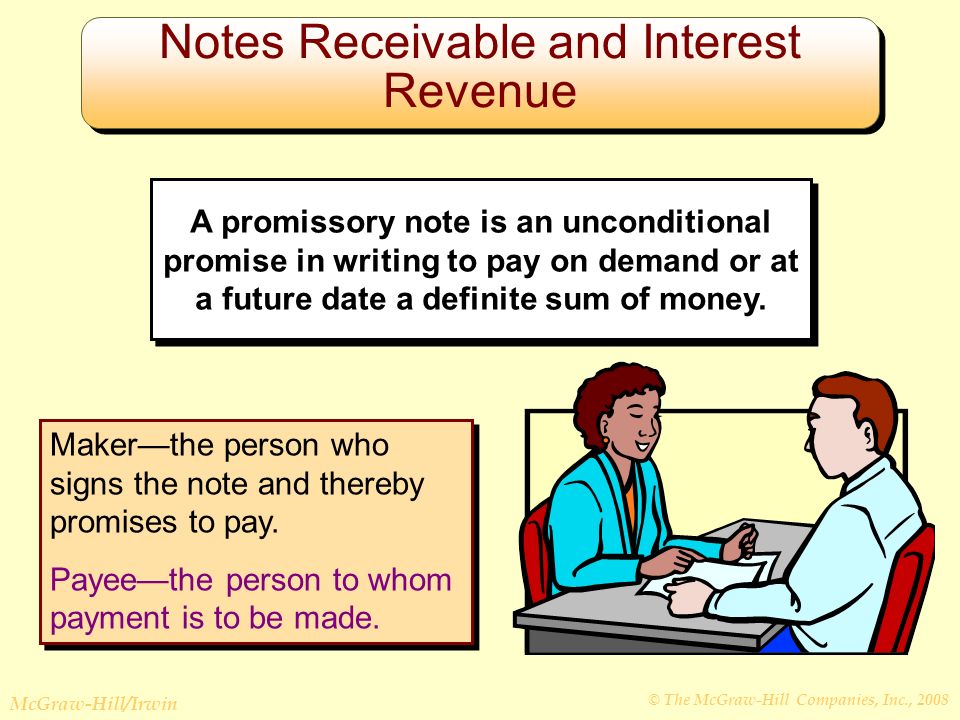 Notes Receivable and Interest Revenue

A promissory note is an unconditional promise in writing to pay on demand or at a future date a definite sum of money.

Maker—the person who signs the note and thereby promises to pay.

Payee—the person to whom payment is to be made.

McGraw-Hill/Irwin

© The McGraw-Hill Companies, Inc., 2008